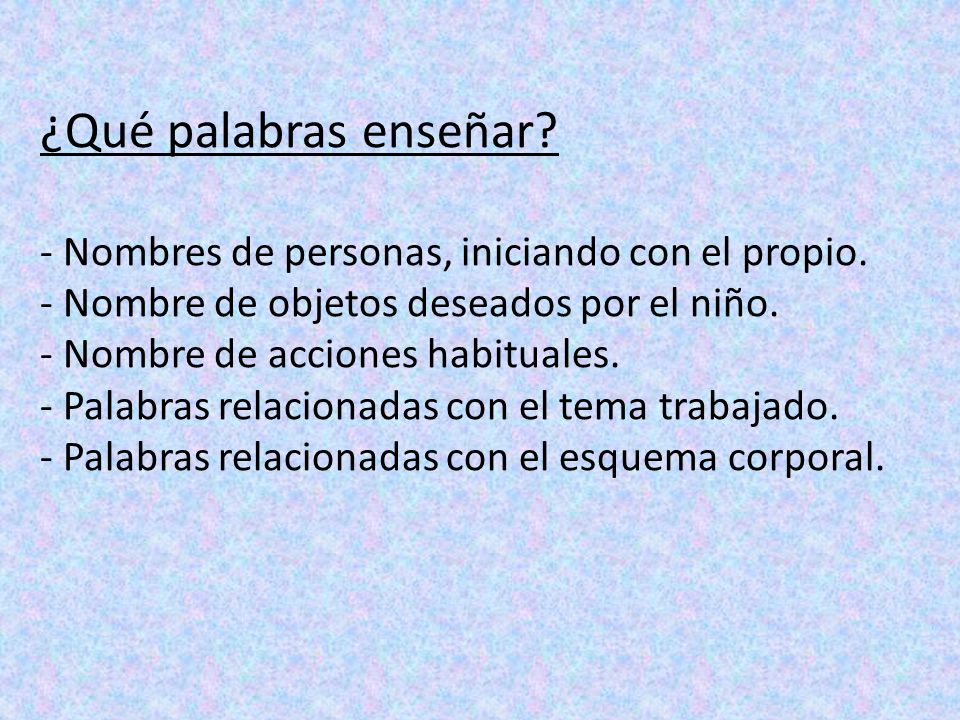 ¿Qué palabras enseñar?

- Nombres de personas, iniciando con el propio.
- Nombre de objetos deseados por el niño.
- Nombre de acciones habituales.
- Palabras relacionadas con el tema trabajado.
- Palabras relacionadas con el esquema corporal.